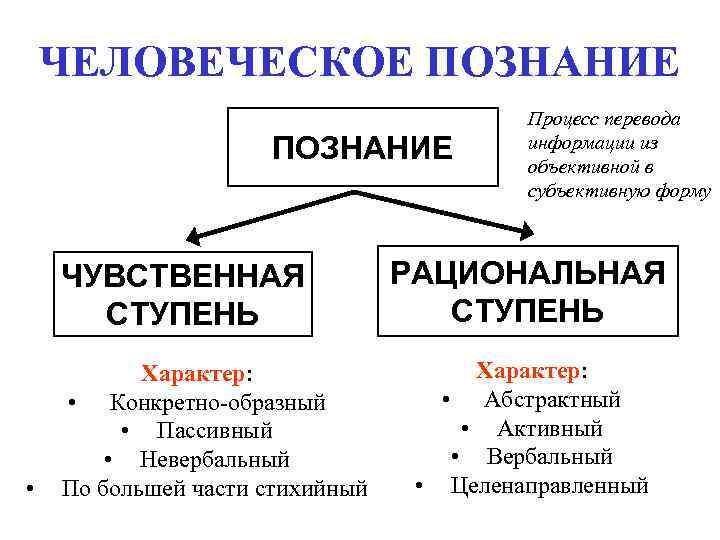 ЧЕЛОВЕЧЕСКОЕ ПОЗНАНИЕ

ПОЗНАНИЕ

Процесс перевода информации из объективной в субъективную форму

ЧУВСТВЕННАЯ СТУПЕНЬ

РАЦИОНАЛЬНАЯ СТУПЕНЬ

Характер:
• Конкретно-образный
• Пассивный
• Невербальный
• По большей части стихийный

Характер:
• Абстрактный
• Активный
• Вербальный
• Целенаправленный